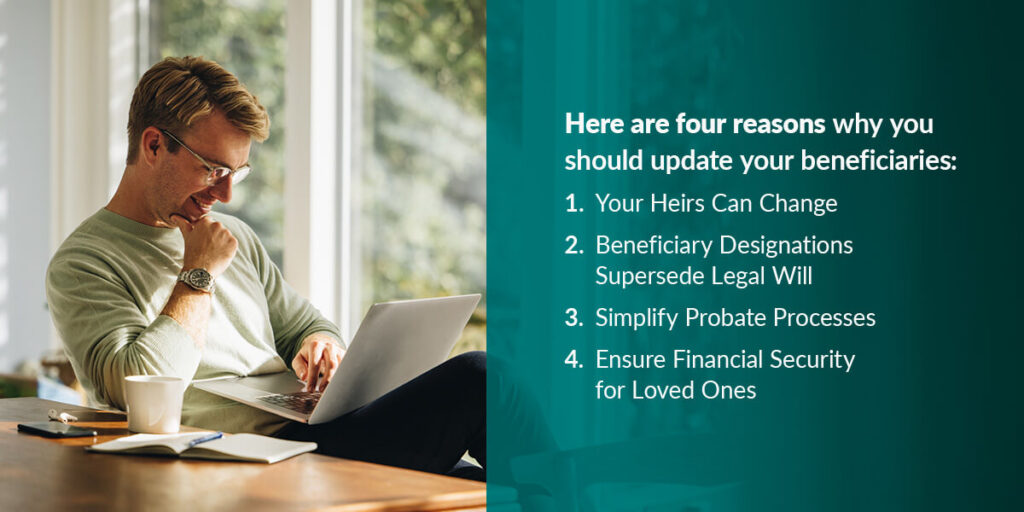 Here are four reasons why you should update your beneficiaries:

1. Your Heirs Can Change
2. Beneficiary Designations Supersede Legal Will
3. Simplify Probate Processes
4. Ensure Financial Security for Loved Ones